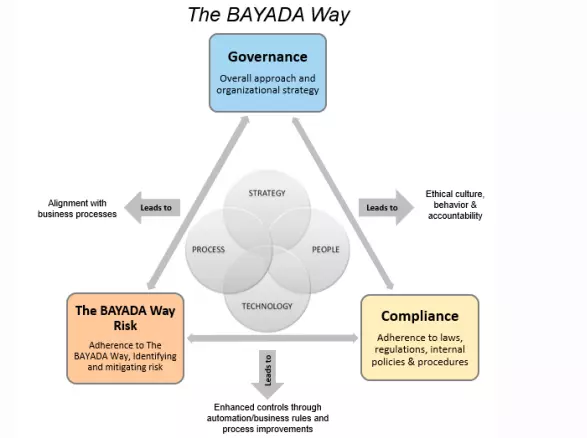 The BAYADA Way

Governance

Overall approach and organizational strategy

Alignment with business processes

Leads to

STRATEGY

PROCESS

PEOPLE

TECHNOLOGY

Leads to

Ethical culture, behavior & accountability

The BAYADA Way Risk

Adherence to The BAYADA Way, Identifying and mitigating risk

Compliance

Adherence to laws, regulations, internal policies & procedures

Leads to

Enhanced controls through automation/business rules and process improvements